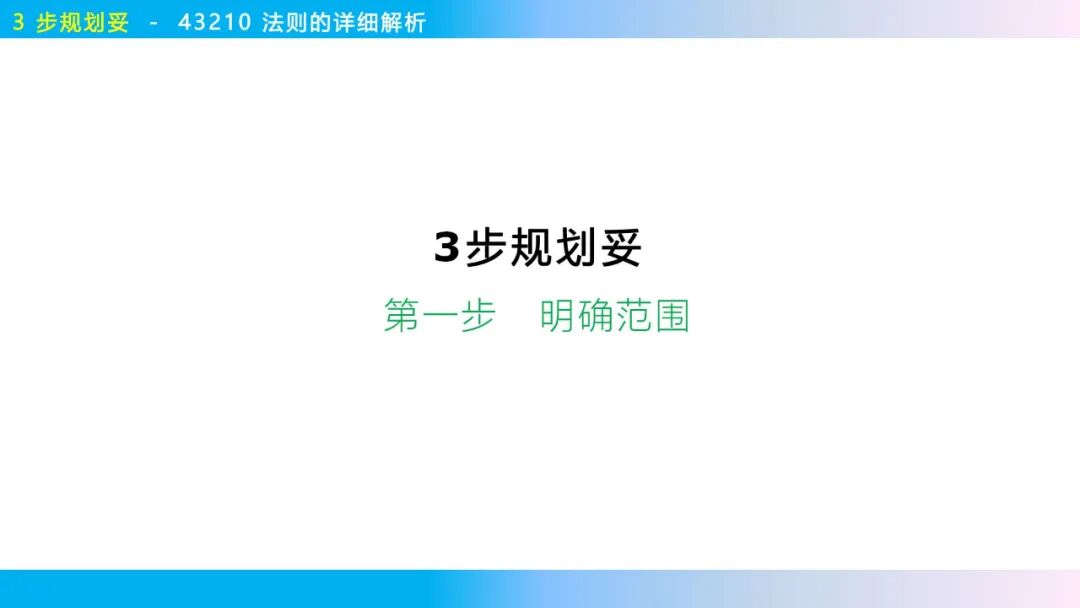 3 步规划妥 - 43210 法则的详细解析

3步规划妥

第一步 明确范围